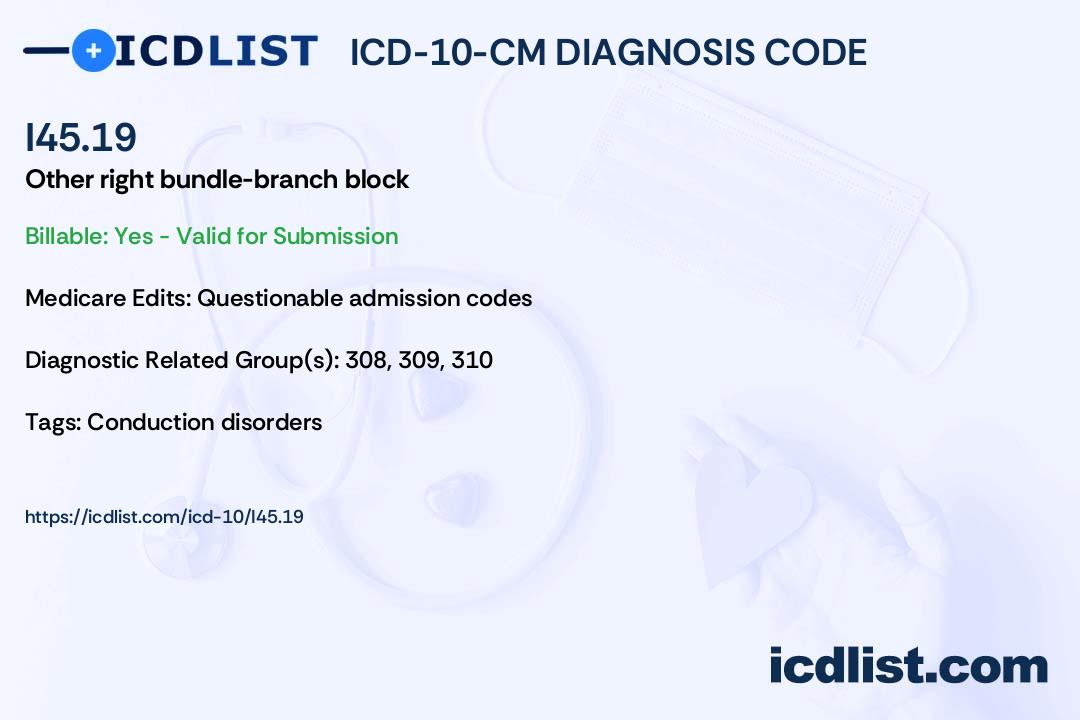 ICDLIST ICD-10-CM DIAGNOSIS CODE

I45.19

Other right bundle-branch block

Billable: Yes - Valid for Submission

Medicare Edits: Questionable admission codes

Diagnostic Related Group(s): 308, 309, 310

Tags: Conduction disorders

https://icdlist.com/icd-10/I45.19

icdlist.com